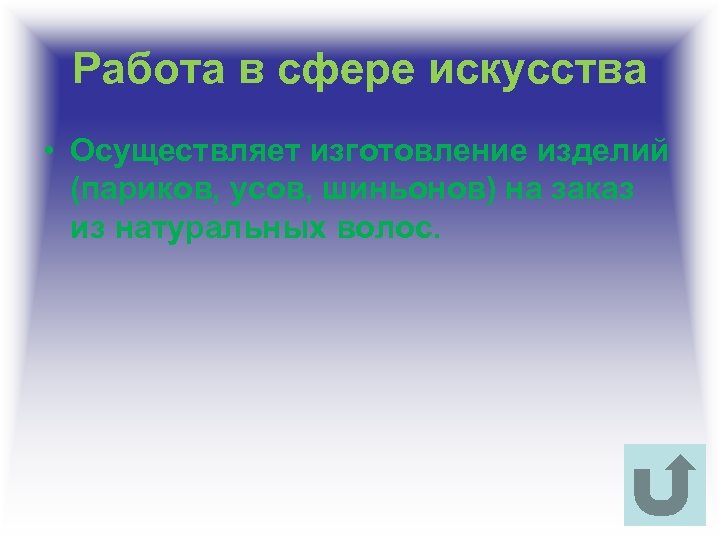 Работа в сфере искусства

• Осуществляет изготовление изделий (париков, усов, шиньонов) на заказ из натуральных волос.